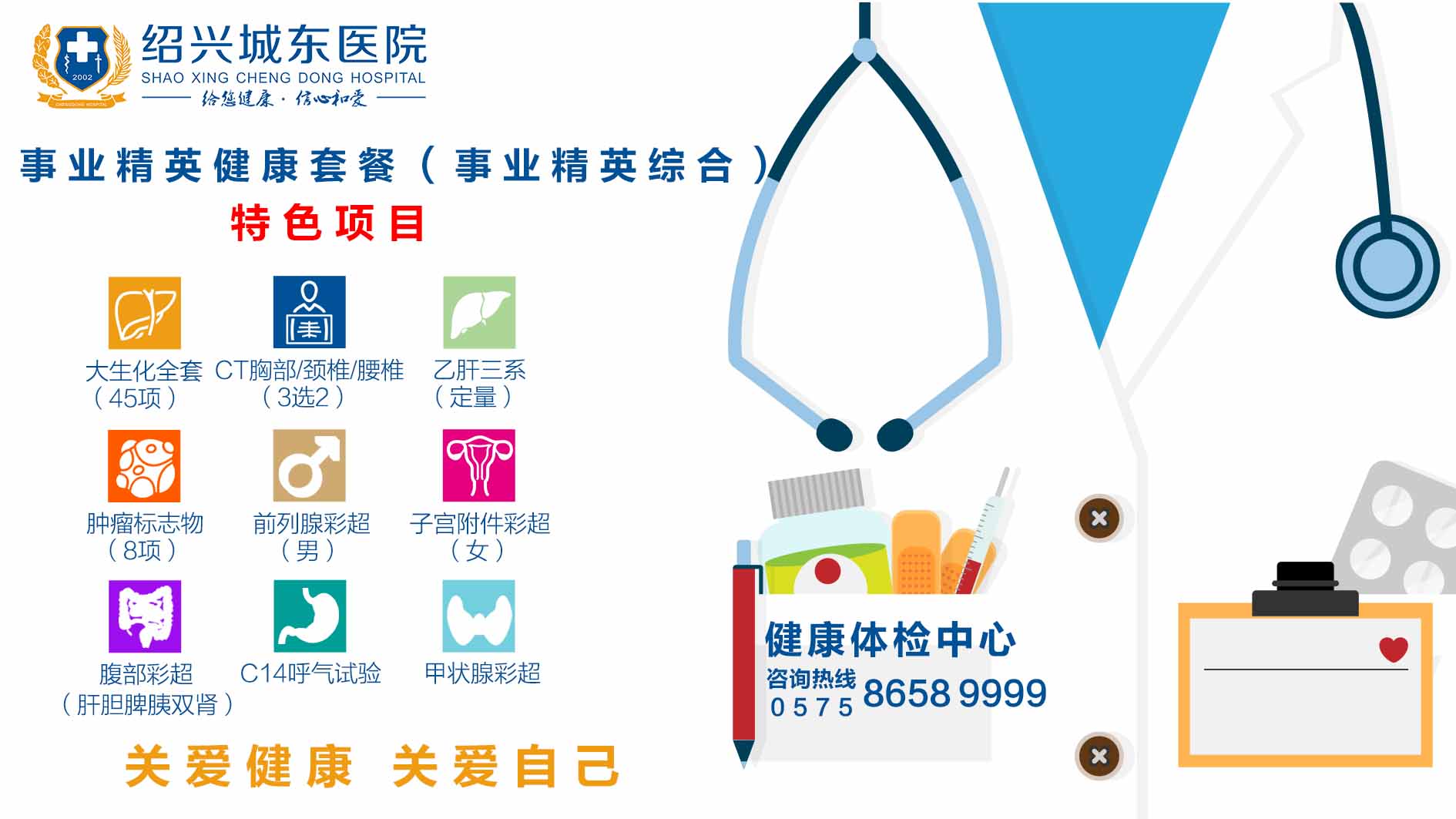 2002
CHENGDONG HOSPITAL
绍兴城东医院
SHAO XING CHENG DONG HOSPITAL
给您健康 · 信心和爱

事业精英健康套餐（事业精英综合）
特色项目

大生化全套（45项）
CT胸部/颈椎/腰椎（3选2）
乙肝三系（定量）

肿瘤标志物（8项）
前列腺彩超（男）
子宫附件彩超（女）

腹部彩超（肝胆脾胰双肾）
C14呼气试验
甲状腺彩超

关爱健康 关爱自己

健康体检中心
咨询热线 0575 8658 9999